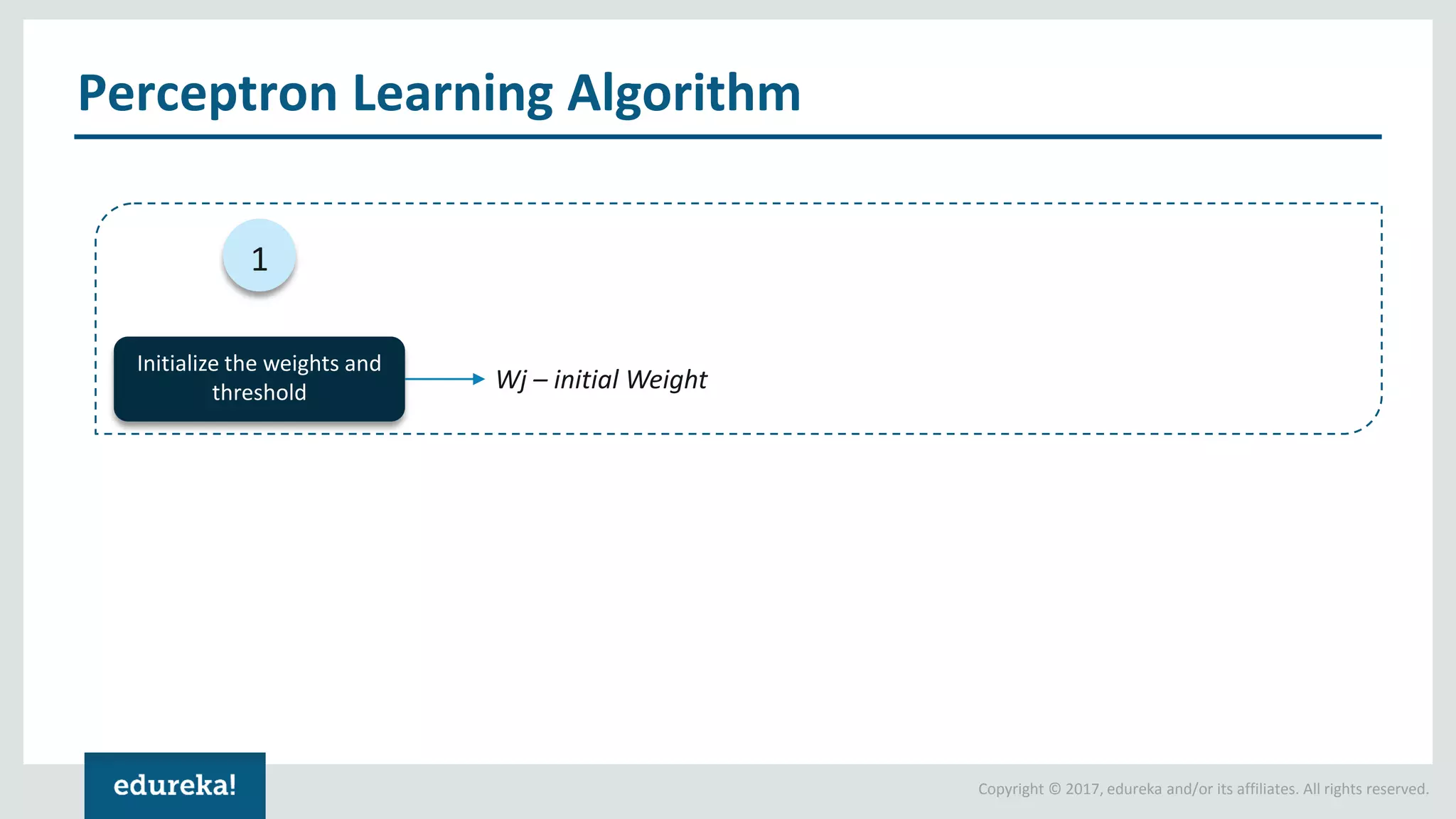 Perceptron Learning Algorithm

1

Initialize the weights and threshold

Wj – initial Weight

edureka!

Copyright © 2017, edureka and/or its affiliates. All rights reserved.